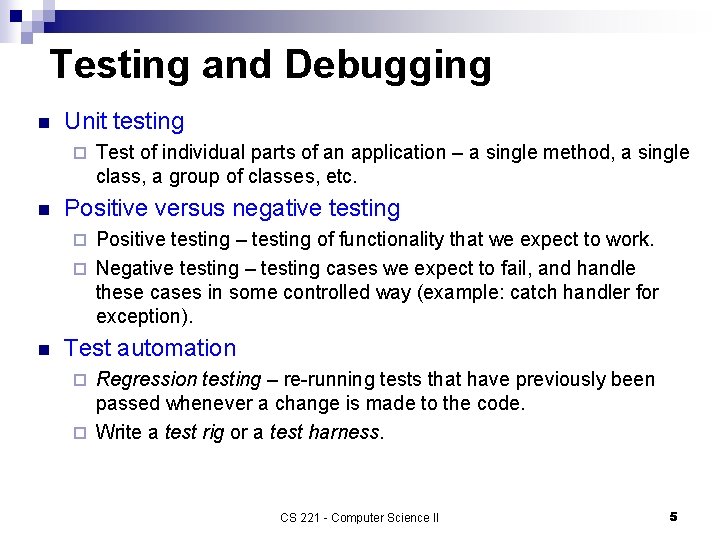 Testing and Debugging

Unit testing

Test of individual parts of an application – a single method, a single class, a group of classes, etc.

Positive versus negative testing

Positive testing – testing of functionality that we expect to work.

Negative testing – testing cases we expect to fail, and handle these cases in some controlled way (example: catch handler for exception).

Test automation

Regression testing – re-running tests that have previously been passed whenever a change is made to the code.

Write a test rig or a test harness.

CS 221 - Computer Science II

5